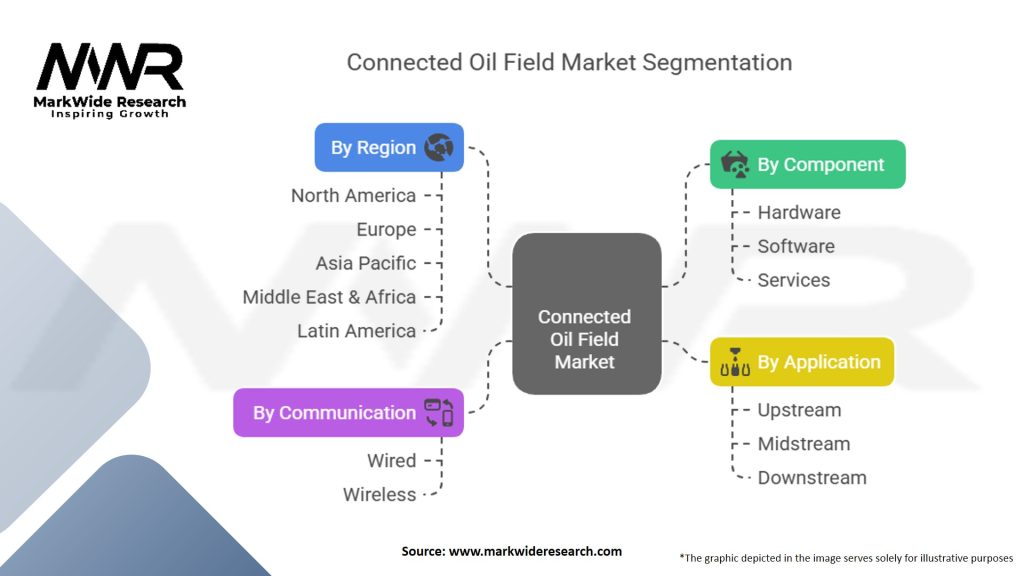 MWR
MarkWide Research
Inspiring Growth

Connected Oil Field Market Segmentation

By Region
North America
Europe
Asia Pacific
Middle East & Africa
Latin America

By Communication
Wired
Wireless

Connected Oil Field Market

By Component
Hardware
Software
Services

By Application
Upstream
Midstream
Downstream

Source: www.markwideresearch.com

*The graphic depicted in the image serves solely for illustrative purposes